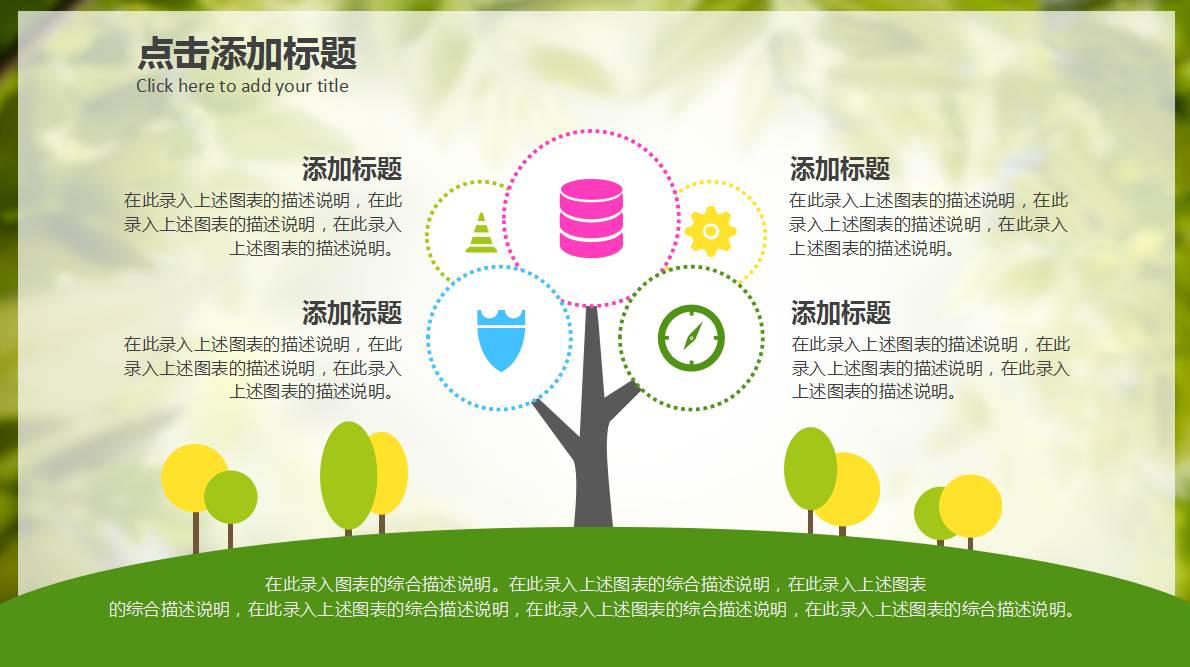 点击添加标题
Click here to add your title

添加标题
在此录入上述图表的描述说明，在此录入上述图表的描述说明，在此录入上述图表的描述说明。

添加标题
在此录入上述图表的描述说明，在此录入上述图表的描述说明，在此录入上述图表的描述说明。

添加标题
在此录入上述图表的描述说明，在此录入上述图表的描述说明，在此录入上述图表的描述说明。

添加标题
在此录入上述图表的描述说明，在此录入上述图表的描述说明，在此录入上述图表的描述说明。

在此录入图表的综合描述说明。在此录入上述图表的综合描述说明，在此录入上述图表的综合描述说明，在此录入上述图表的综合描述说明，在此录入上述图表的综合描述说明，在此录入上述图表的综合描述说明。